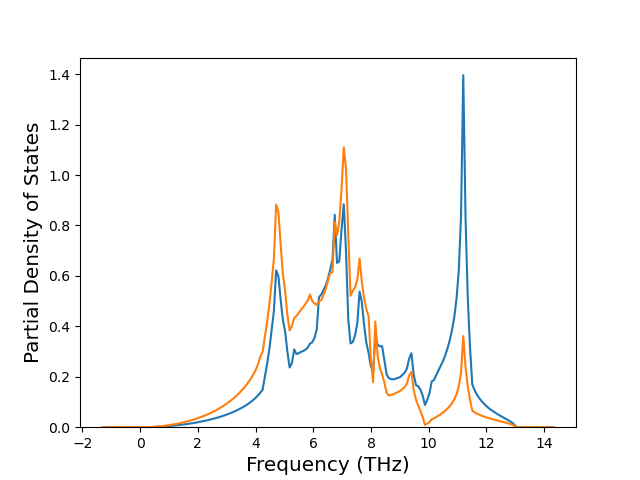 Partial Density of States

1.4
1.2
1.0
0.8
0.6
0.4
0.2
0.0

−2 0 2 4 6 8 10 12 14

Frequency (THz)